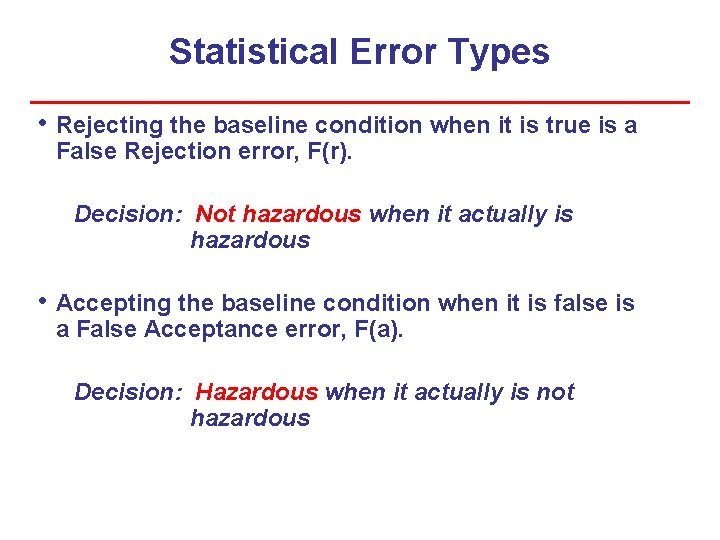 Statistical Error Types

• Rejecting the baseline condition when it is true is a False Rejection error, F(r).

Decision: Not hazardous when it actually is hazardous

• Accepting the baseline condition when it is false is a False Acceptance error, F(a).

Decision: Hazardous when it actually is not hazardous